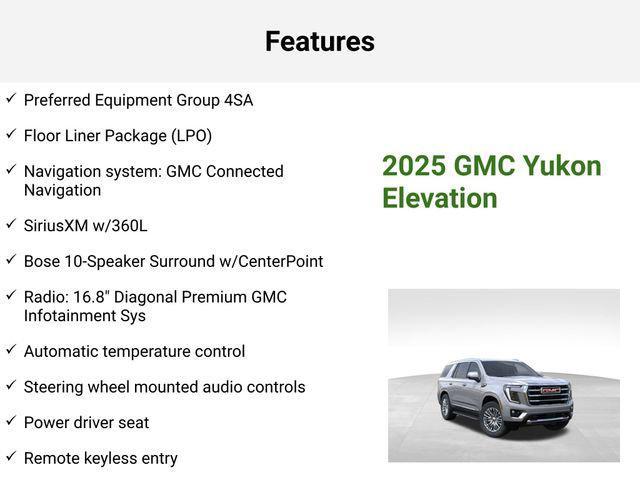 Features

✓ Preferred Equipment Group 4SA

✓ Floor Liner Package (LPO)

✓ Navigation system: GMC Connected Navigation

✓ SiriusXM w/360L

✓ Bose 10-Speaker Surround w/CenterPoint

✓ Radio: 16.8" Diagonal Premium GMC Infotainment Sys

✓ Automatic temperature control

✓ Steering wheel mounted audio controls

✓ Power driver seat

✓ Remote keyless entry

2025 GMC Yukon Elevation

GMC